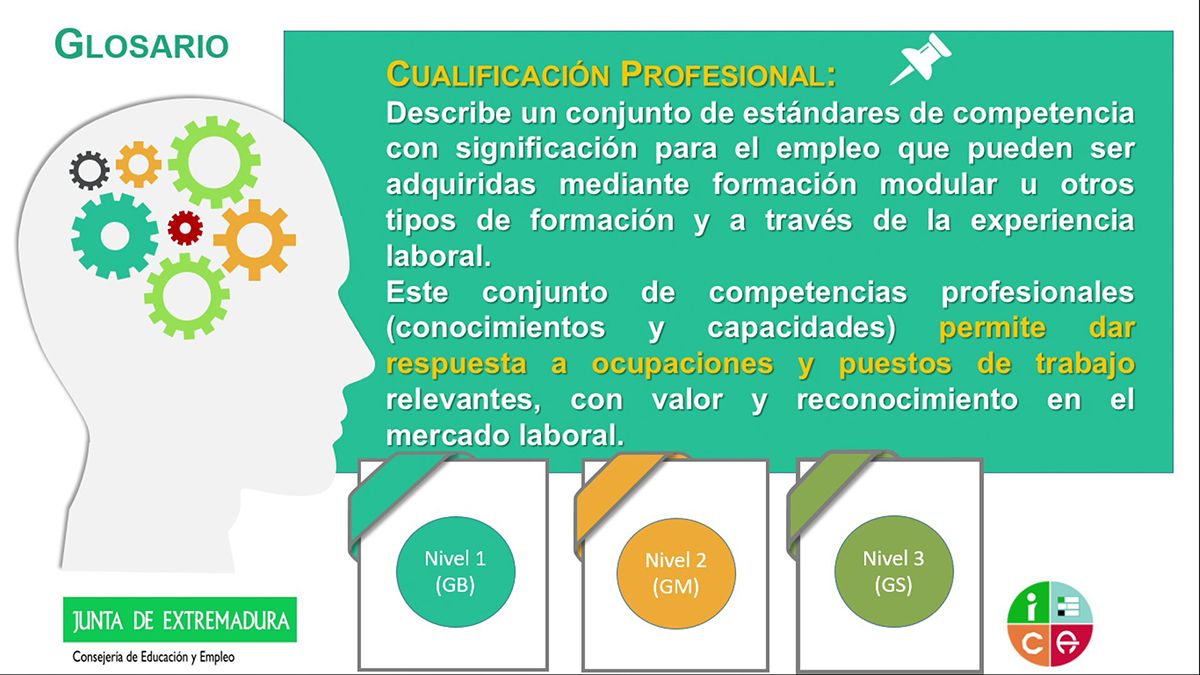 GLOSARIO

CUALIFICACIÓN PROFESIONAL:
Describe un conjunto de estándares de competencia con significación para el empleo que pueden ser adquiridas mediante formación modular u otros tipos de formación y a través de la experiencia laboral.
Este conjunto de competencias profesionales (conocimientos y capacidades) permite dar respuesta a ocupaciones y puestos de trabajo relevantes, con valor y reconocimiento en el mercado laboral.

Nivel 1 (GB)

Nivel 2 (GM)

Nivel 3 (GS)

JUNTA DE EXTREMADURA
Consejería de Educación y Empleo

i
c e